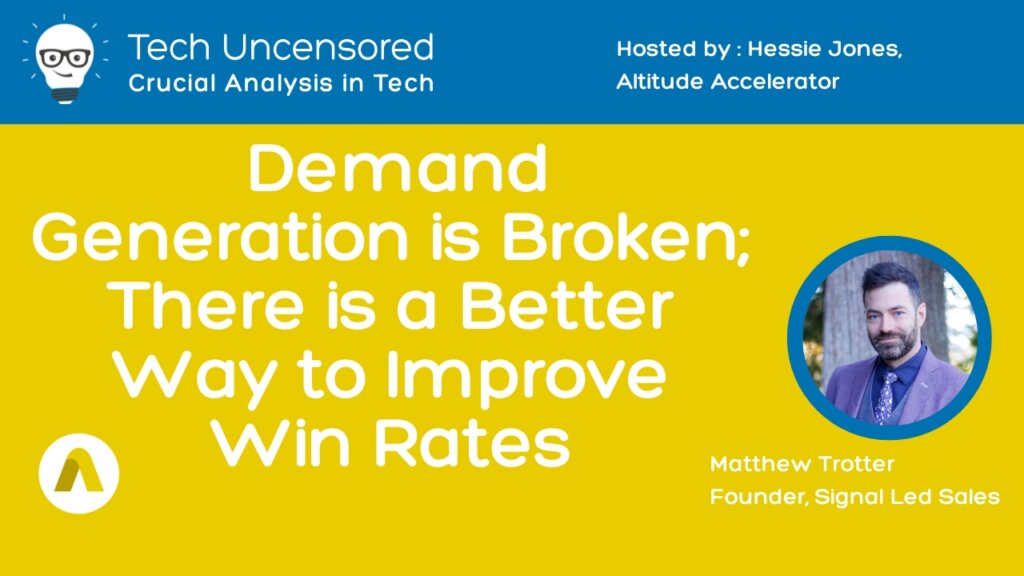 Tech Uncensored
Crucial Analysis in Tech

Hosted by : Hessie Jones,
Altitude Accelerator

Demand Generation is Broken; There is a Better Way to Improve Win Rates

Matthew Trotter
Founder, Signal Led Sales